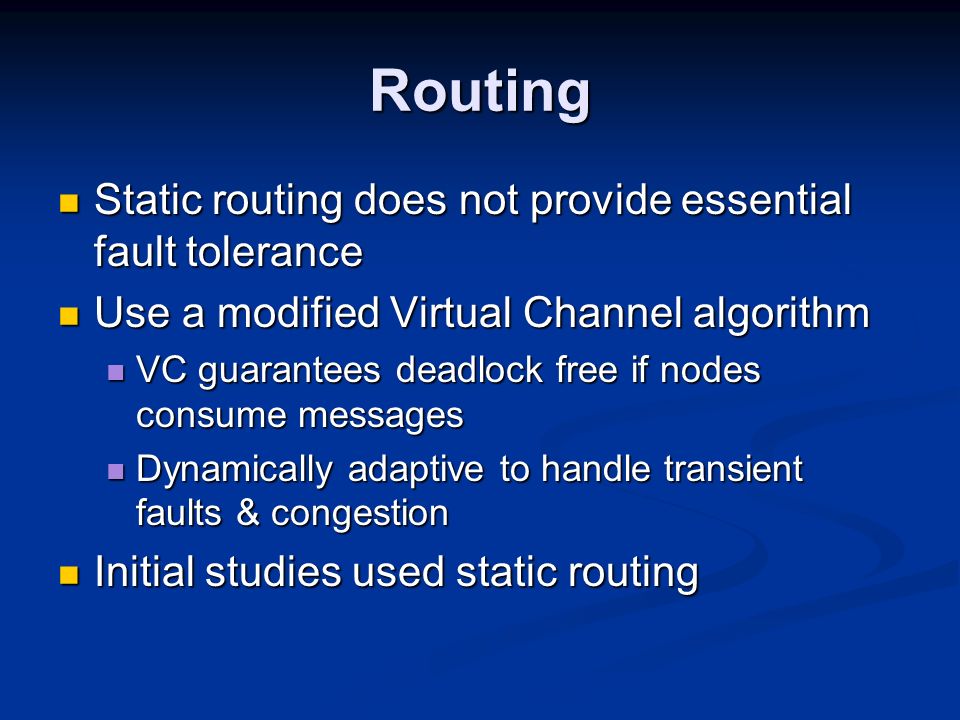 Routing

Static routing does not provide essential fault tolerance

Use a modified Virtual Channel algorithm

VC guarantees deadlock free if nodes consume messages

Dynamically adaptive to handle transient faults & congestion

Initial studies used static routing